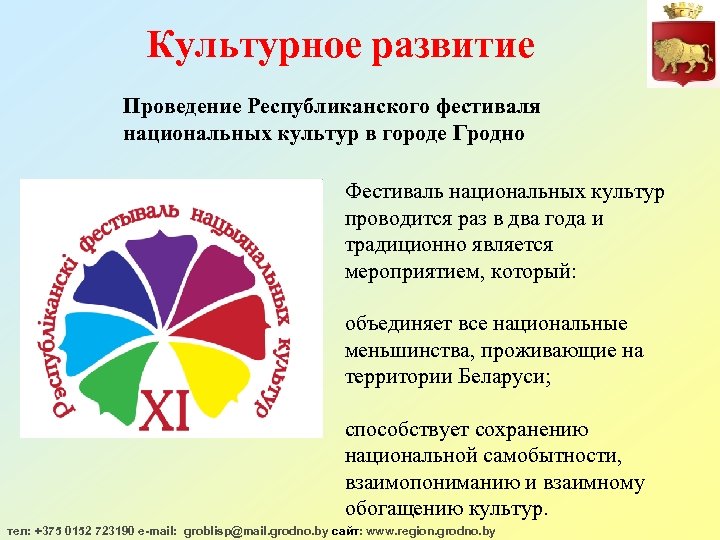 Культурное развитие

Проведение Республиканского фестиваля национальных культур в городе Гродно

Рэспубліканскі фестываль нацыянальных культур

XI

Фестиваль национальных культур проводится раз в два года и традиционно является мероприятием, который:

объединяет все национальные меньшинства, проживающие на территории Беларуси;

способствует сохранению национальной самобытности, взаимопониманию и взаимному обогащению культур.

тел: +375 0152 723190 e-mail: groblisp@mail.grodno.by сайт: www.region.grodno.by